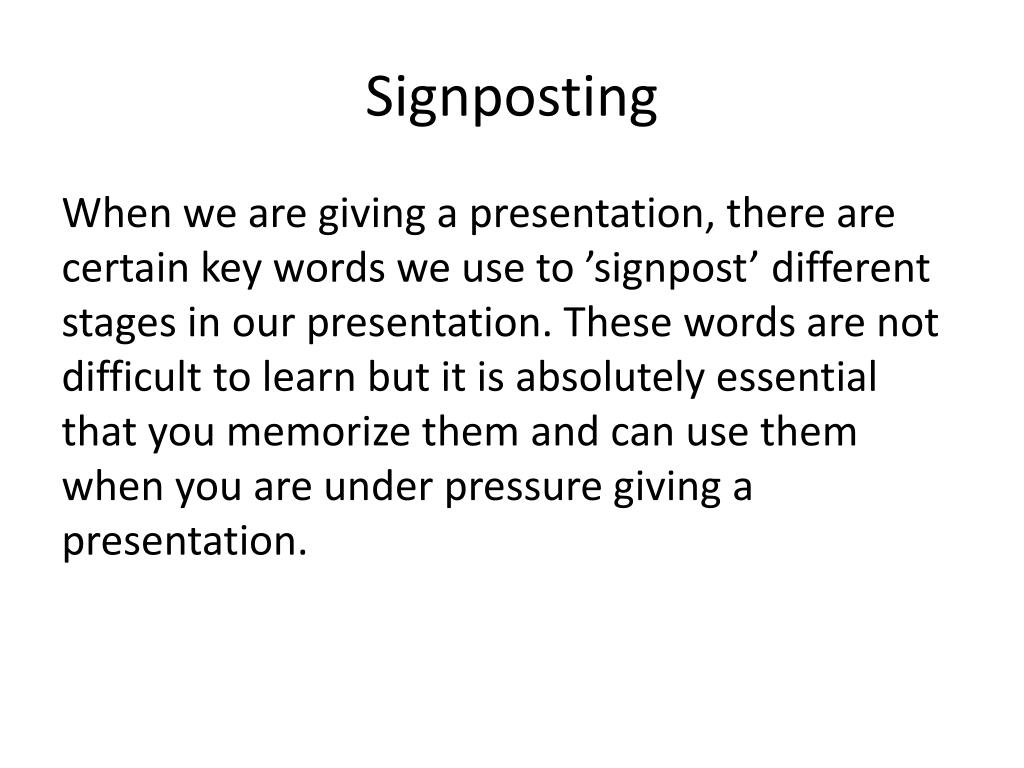 Signposting

When we are giving a presentation, there are certain key words we use to ’signpost’ different stages in our presentation. These words are not difficult to learn but it is absolutely essential that you memorize them and can use them when you are under pressure giving a presentation.